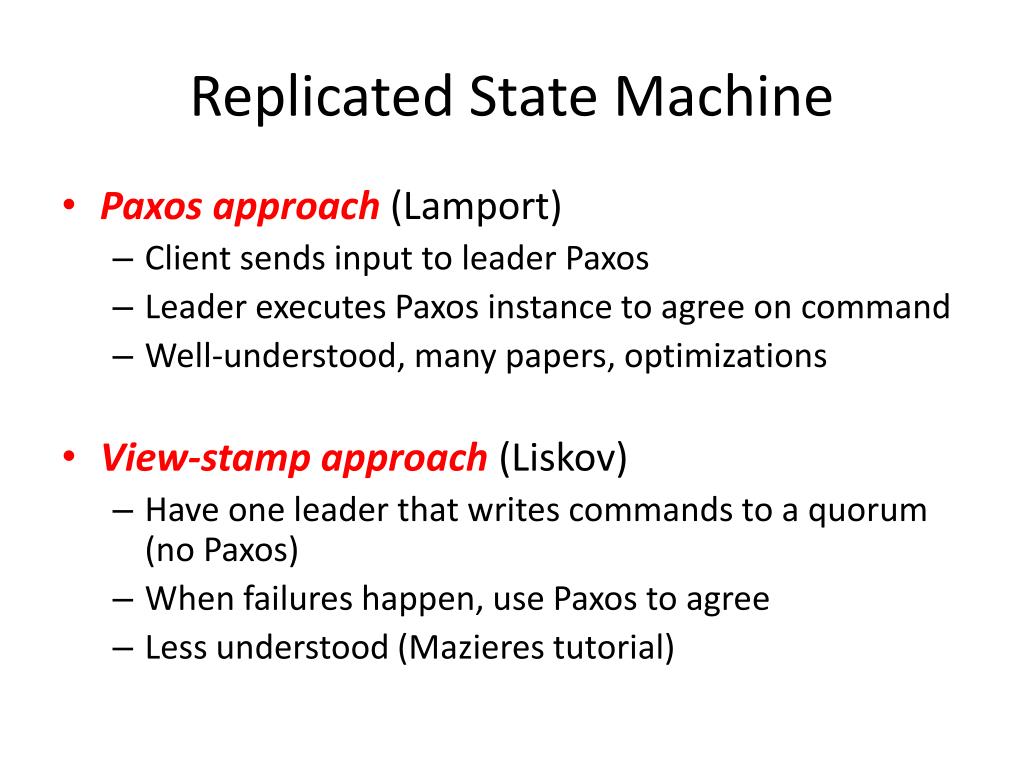 Replicated State Machine

• Paxos approach (Lamport)
– Client sends input to leader Paxos
– Leader executes Paxos instance to agree on command
– Well-understood, many papers, optimizations

• View-stamp approach (Liskov)
– Have one leader that writes commands to a quorum (no Paxos)
– When failures happen, use Paxos to agree
– Less understood (Mazieres tutorial)